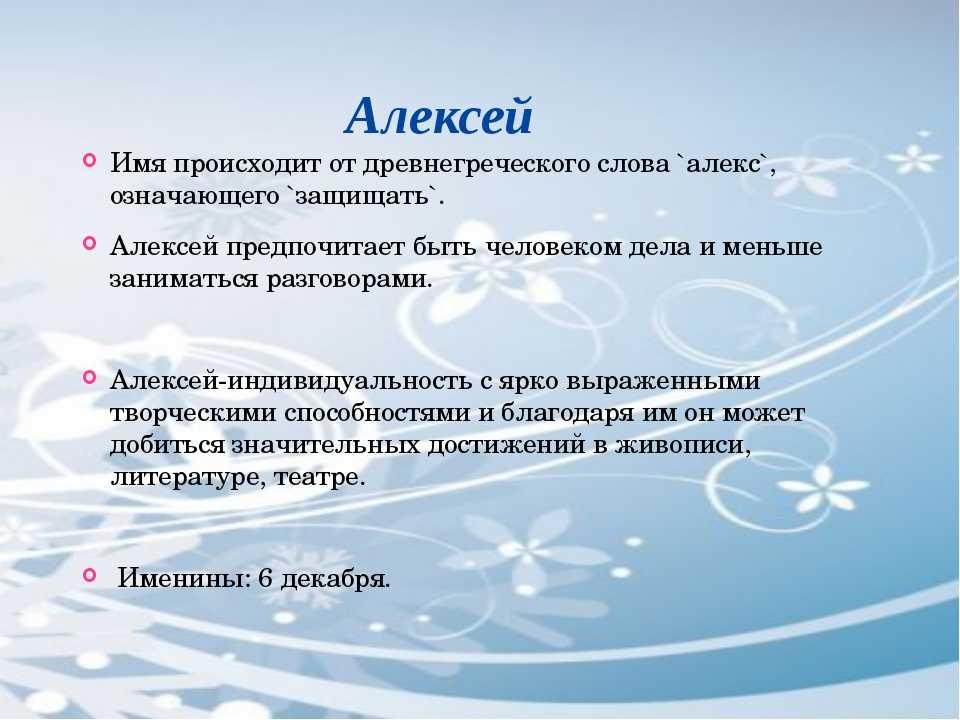 Алексей

Имя происходит от древнегреческого слова `алекс`, означающего `защищать`.

Алексей предпочитает быть человеком дела и меньше заниматься разговорами.

Алексей-индивидуальность с ярко выраженными творческими способностями и благодаря им он может добиться значительных достижений в живописи, литературе, театре.

Именины: 6 декабря.